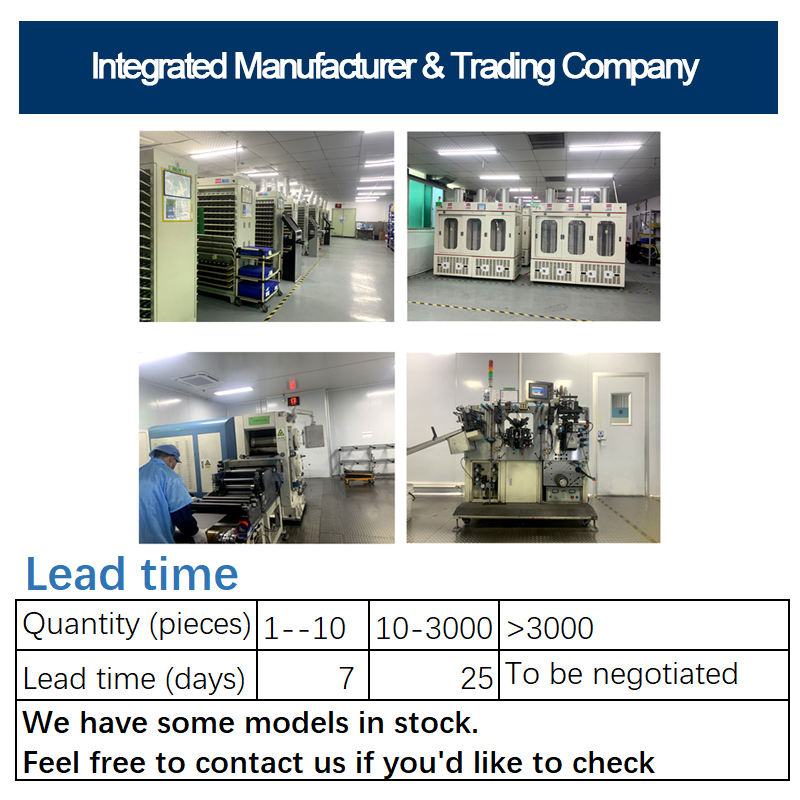 Integrated Manufacturer & Trading Company

Lead time

| Quantity (pieces) | 1--10 | 10-3000 | >3000 |
|---|---|---|---|
| Lead time (days) | 7 | 25 | To be negotiated |

We have some models in stock.
Feel free to contact us if you'd like to check